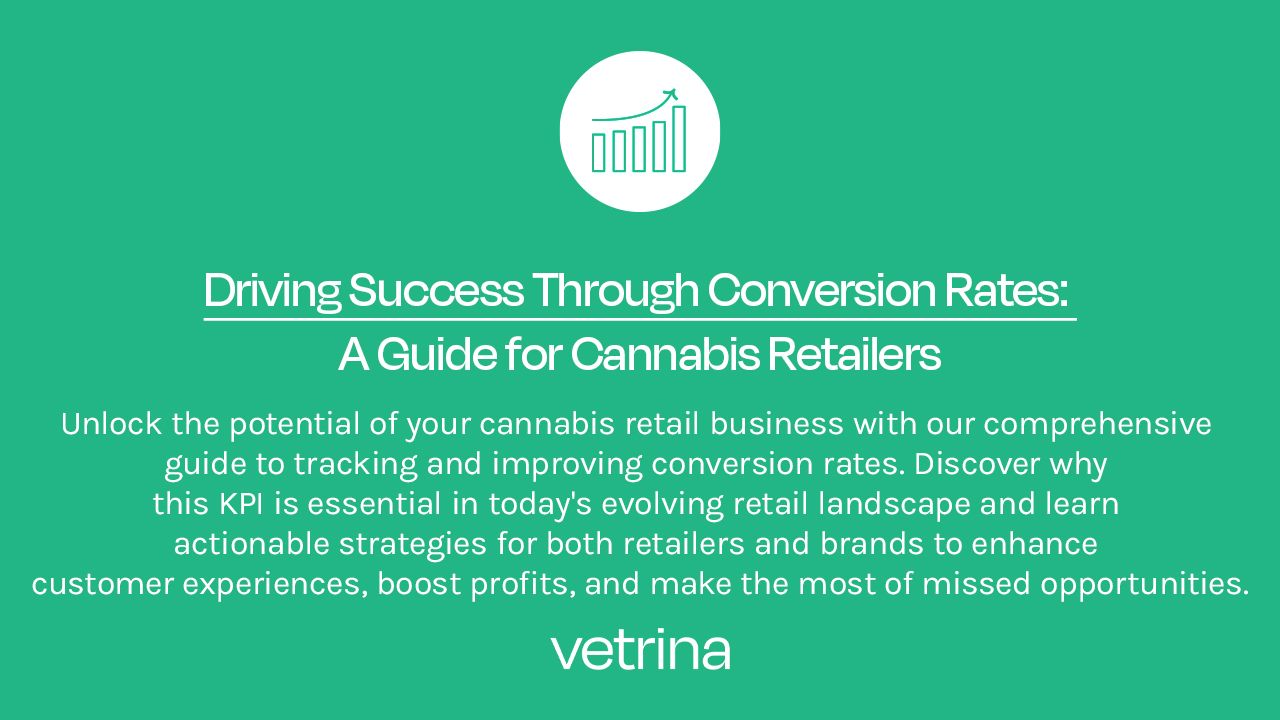 Driving Success Through Conversion Rates: A Guide for Cannabis Retailers

Unlock the potential of your cannabis retail business with our comprehensive guide to tracking and improving conversion rates. Discover why this KPI is essential in today's evolving retail landscape and learn actionable strategies for both retailers and brands to enhance customer experiences, boost profits, and make the most of missed opportunities.

vetrina